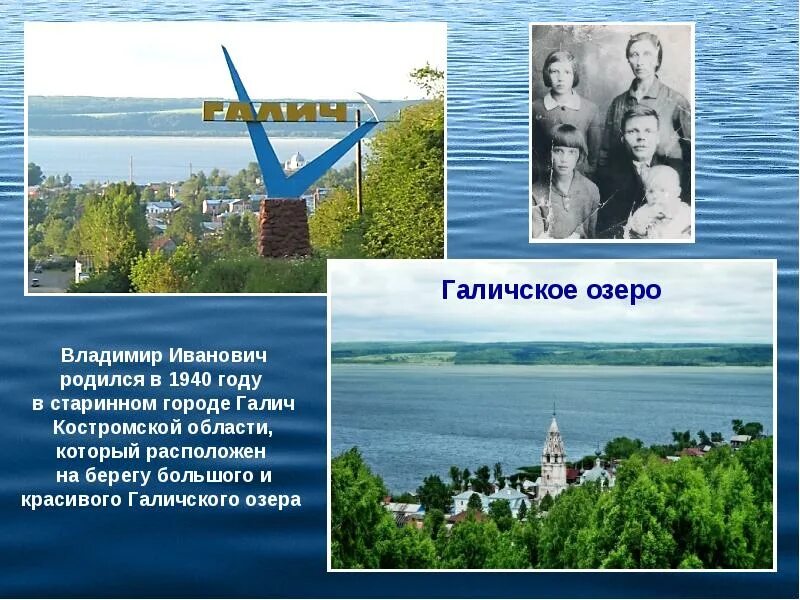 ГАЛИЧ

Галичское озеро

Владимир Иванович родился в 1940 году в старинном городе Галич Костромской области, который расположен на берегу большого и красивого Галичского озера